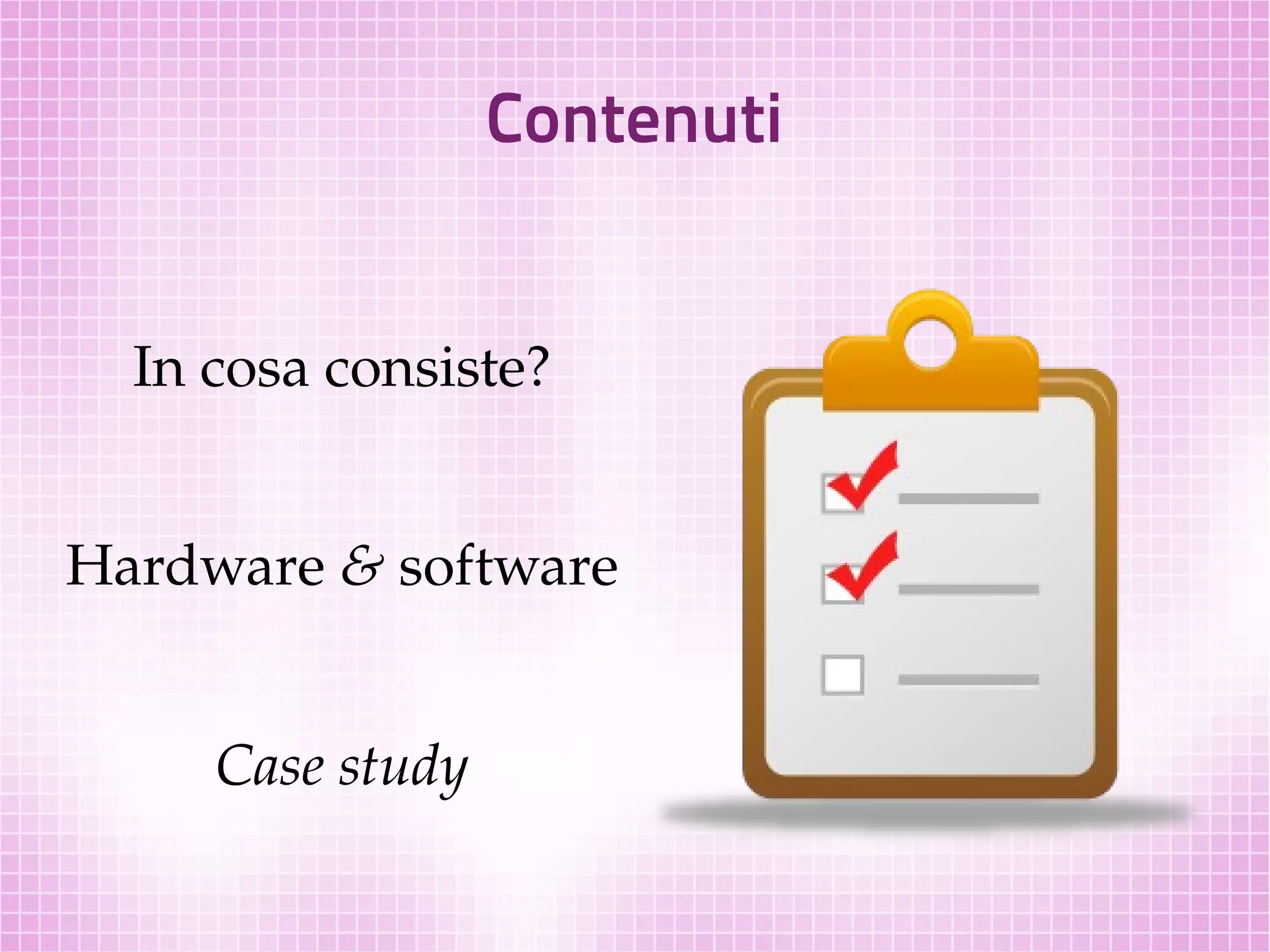 Contenuti

In cosa consiste?

Hardware & software

Case study